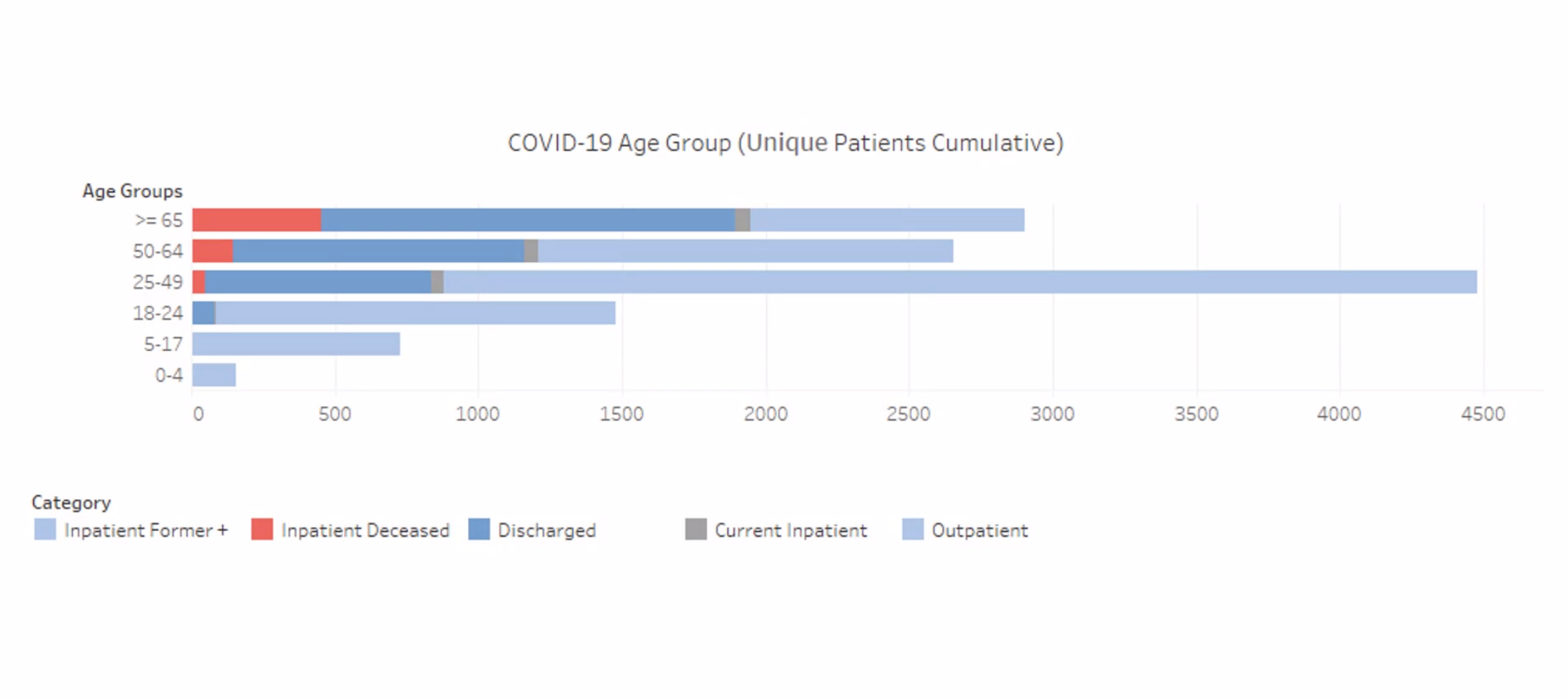 COVID-19 Age Group (Unique Patients Cumulative)

Age Groups
>= 65
50-64
25-49
18-24
5-17
0-4

0
500
1000
1500
2000
2500
3000
3500
4000
4500

Category
Inpatient Former +
Inpatient Deceased
Discharged
Current Inpatient
Outpatient